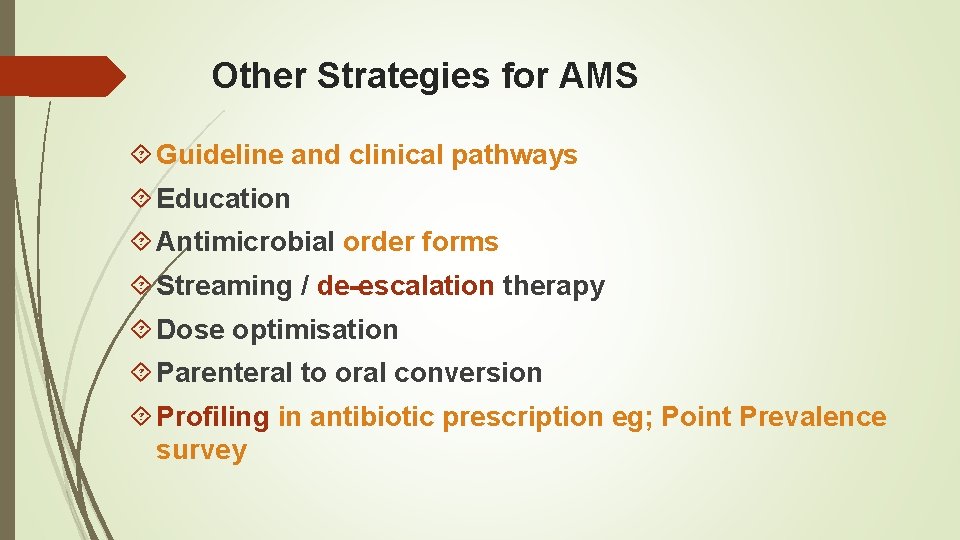 Other Strategies for AMS

Guideline and clinical pathways

Education

Antimicrobial order forms

Streaming / de-escalation therapy

Dose optimisation

Parenteral to oral conversion

Profiling in antibiotic prescription eg; Point Prevalence survey